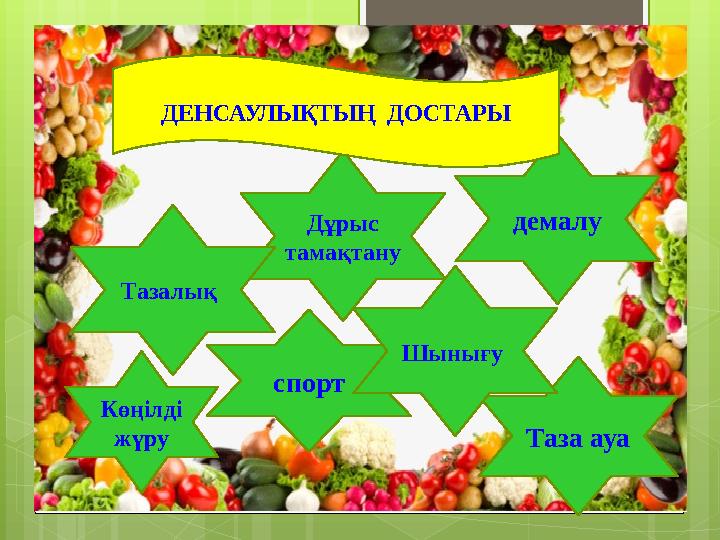 ДЕНСАУЛЫҚТЫҢ ДОСТАРЫ

Дұрыс тамақтану

демалу

Тазалық

Шынығу

спорт

Көңілді жүру

Таза ауа